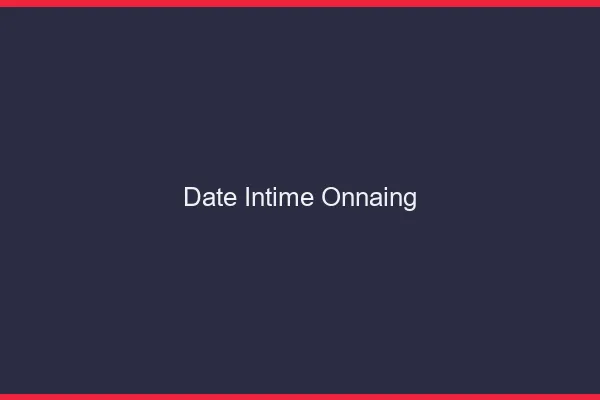 Date Intime Onnaing